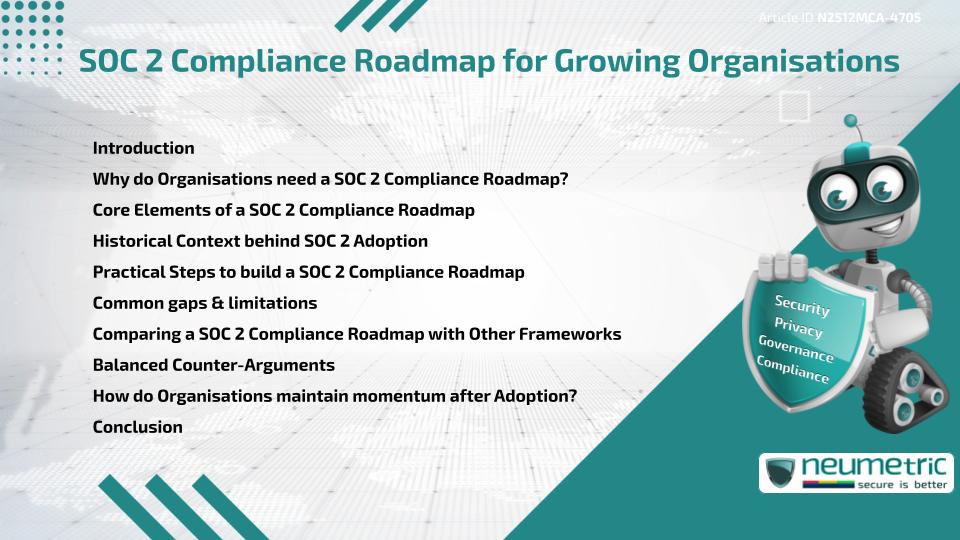 Article ID N2512MCA-4705

SOC 2 Compliance Roadmap for Growing Organisations

Introduction
Why do Organisations need a SOC 2 Compliance Roadmap?
Core Elements of a SOC 2 Compliance Roadmap
Historical Context behind SOC 2 Adoption
Practical Steps to build a SOC 2 Compliance Roadmap
Common gaps & limitations
Comparing a SOC 2 Compliance Roadmap with Other Frameworks
Balanced Counter-Arguments
How do Organisations maintain momentum after Adoption?
Conclusion

Security
Privacy
Governance
Compliance

neumetric
secure is better